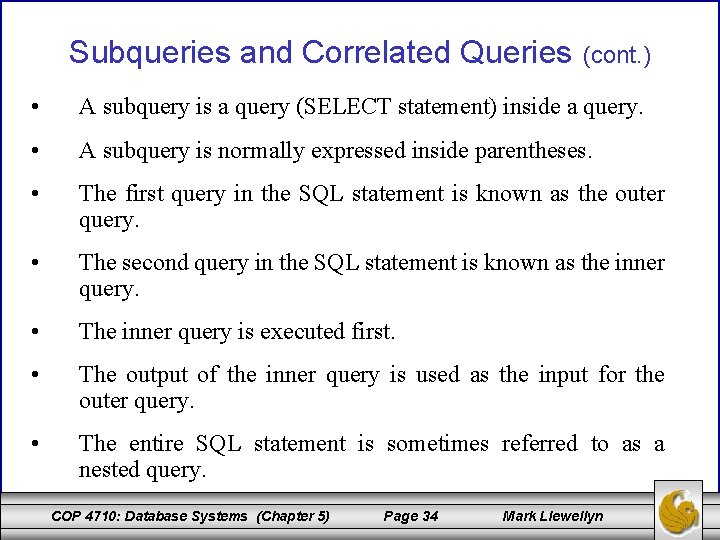 Subqueries and Correlated Queries (cont.)

• A subquery is a query (SELECT statement) inside a query.

• A subquery is normally expressed inside parentheses.

• The first query in the SQL statement is known as the outer query.

• The second query in the SQL statement is known as the inner query.

• The inner query is executed first.

• The output of the inner query is used as the input for the outer query.

• The entire SQL statement is sometimes referred to as a nested query.

COP 4710: Database Systems (Chapter 5) Page 34 Mark Llewellyn